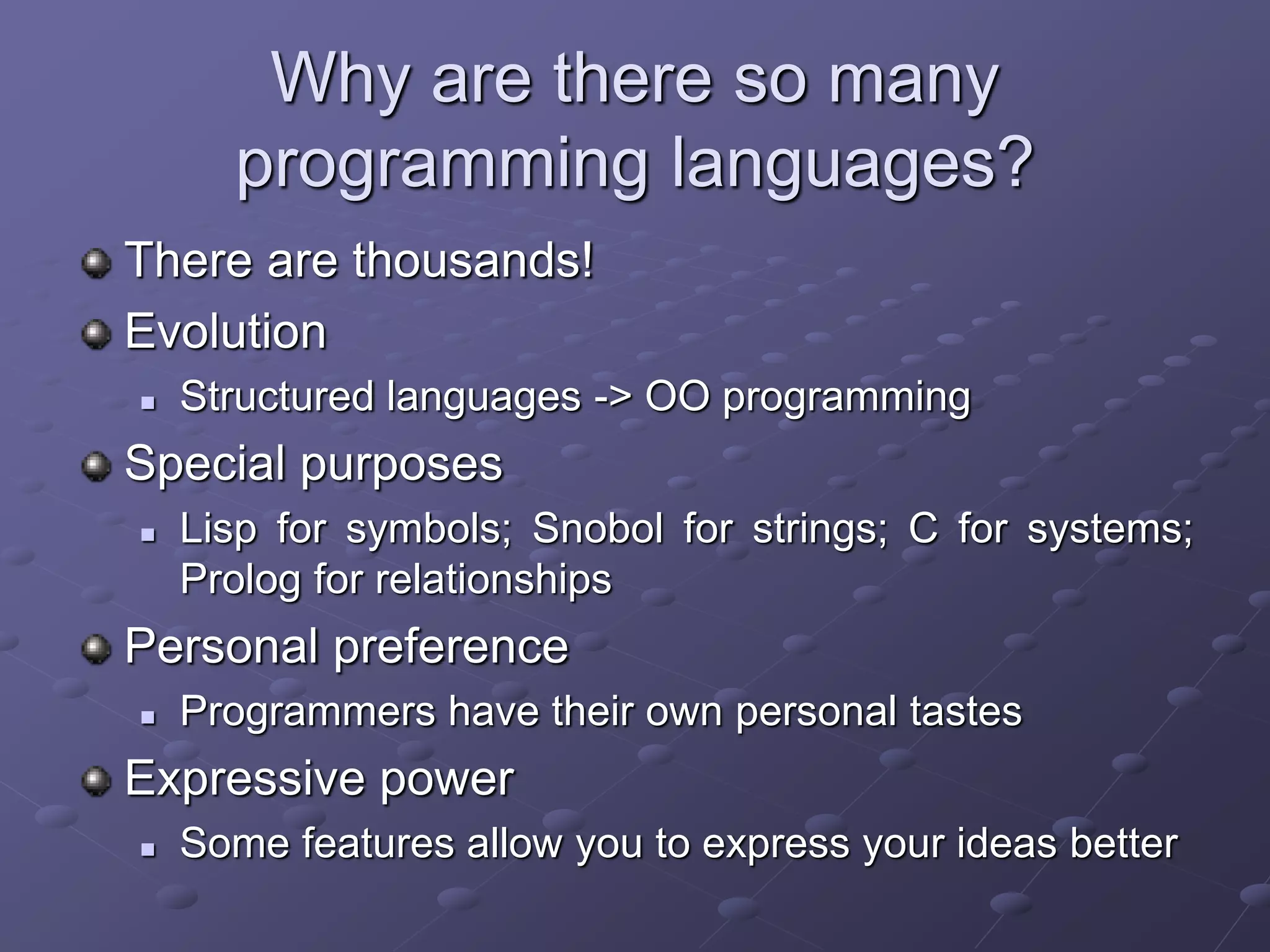 Why are there so many programming languages?

There are thousands!

Evolution

Structured languages -> OO programming

Special purposes

Lisp for symbols; Snobol for strings; C for systems; Prolog for relationships

Personal preference

Programmers have their own personal tastes

Expressive power

Some features allow you to express your ideas better